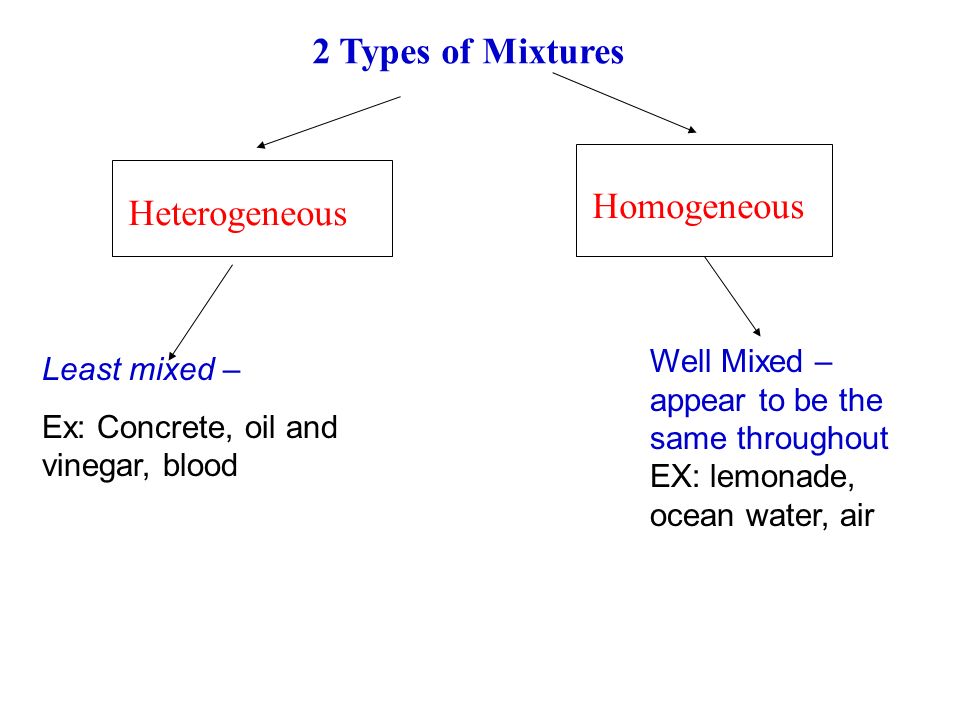 2 Types of Mixtures

Heterogeneous

Homogeneous

Least mixed –

Ex: Concrete, oil and vinegar, blood

Well Mixed – appear to be the same throughout
EX: lemonade, ocean water, air